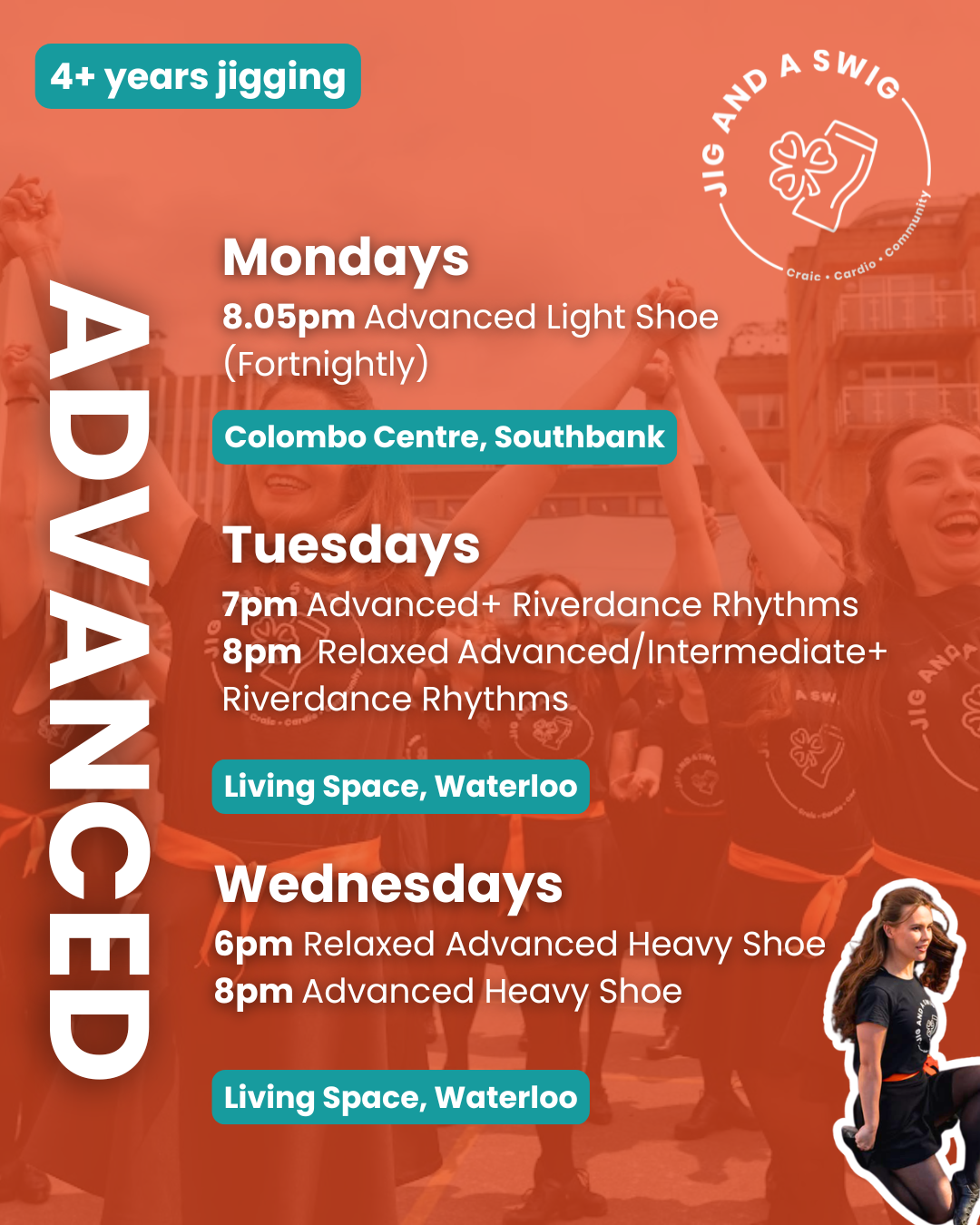 4+ years jigging

JIG AND A SWIG
Craic • Cardio • Community

ADVANCED

Mondays

8.05pm Advanced Light Shoe (Fortnightly)

Colombo Centre, Southbank

Tuesdays

7pm Advanced+ Riverdance Rhythms
8pm Relaxed Advanced/Intermediate+ Riverdance Rhythms

Living Space, Waterloo

Wednesdays

6pm Relaxed Advanced Heavy Shoe
8pm Advanced Heavy Shoe

Living Space, Waterloo